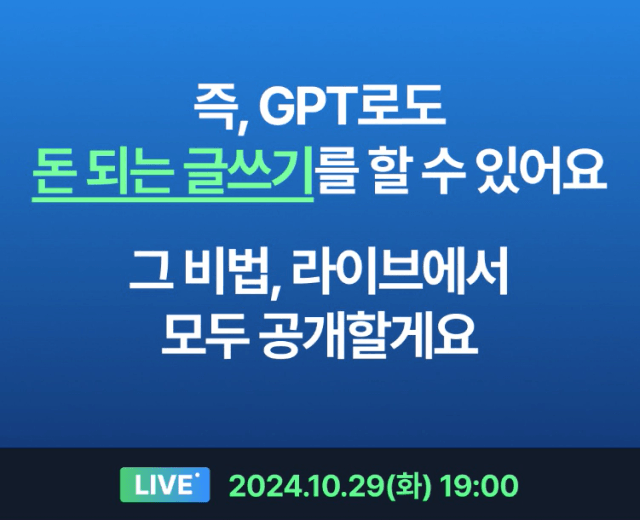 즉, GPT로도
돈 되는 글쓰기를 할 수 있어요

그 비법, 라이브에서
모두 공개할게요

LIVE 2024.10.29(화) 19:00